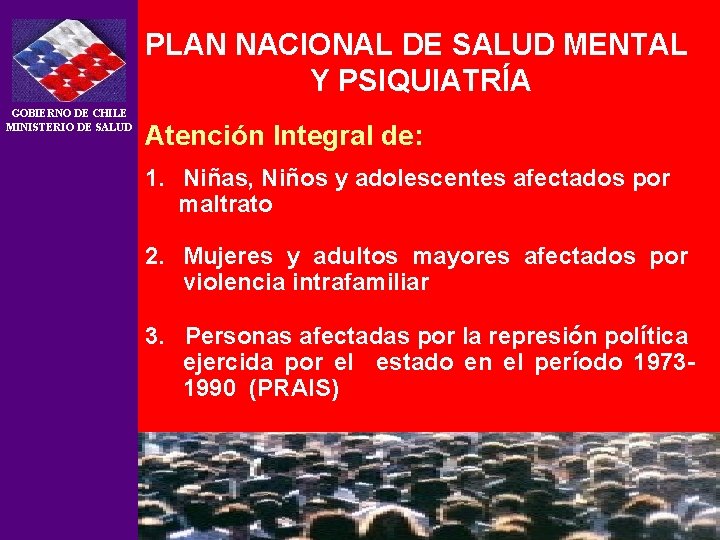 GOBIERNO DE CHILE
MINISTERIO DE SALUD

PLAN NACIONAL DE SALUD MENTAL Y PSIQUIATRÍA

Atención Integral de:

1. Niñas, Niños y adolescentes afectados por maltrato

2. Mujeres y adultos mayores afectados por violencia intrafamiliar

3. Personas afectadas por la represión política ejercida por el estado en el período 1973-1990 (PRAIS)